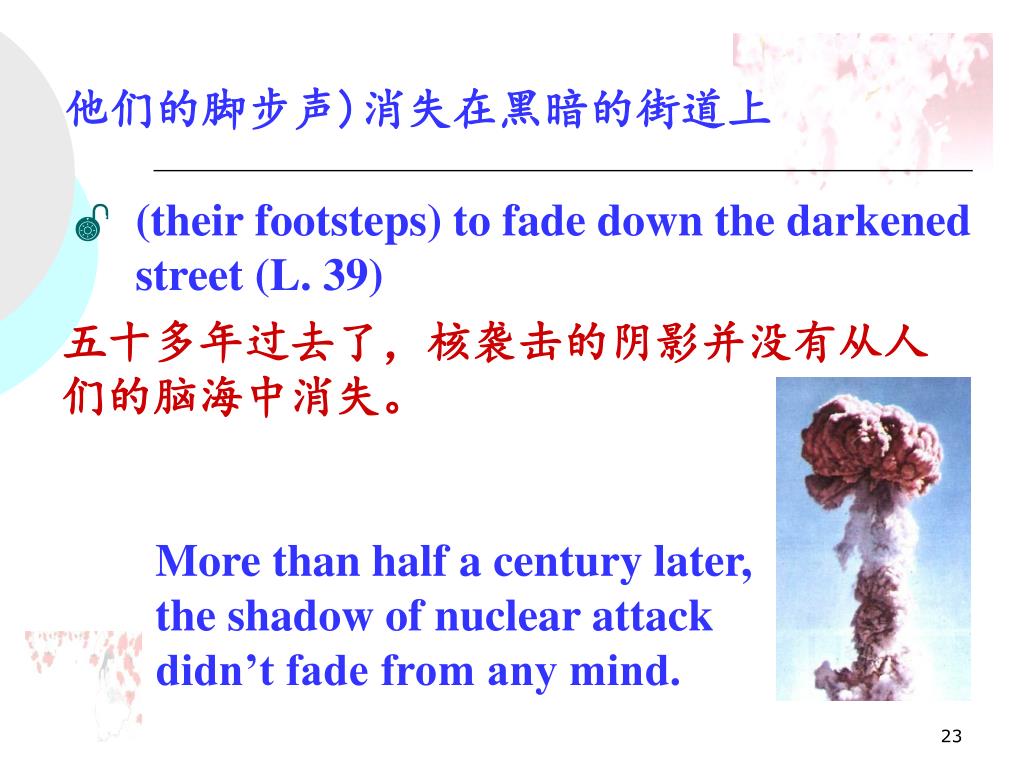 他们的脚步声)消失在黑暗的街道上

(their footsteps) to fade down the darkened street (L. 39)

五十多年过去了，核袭击的阴影并没有从人们的脑海中消失。

More than half a century later, the shadow of nuclear attack didn’t fade from any mind.

23